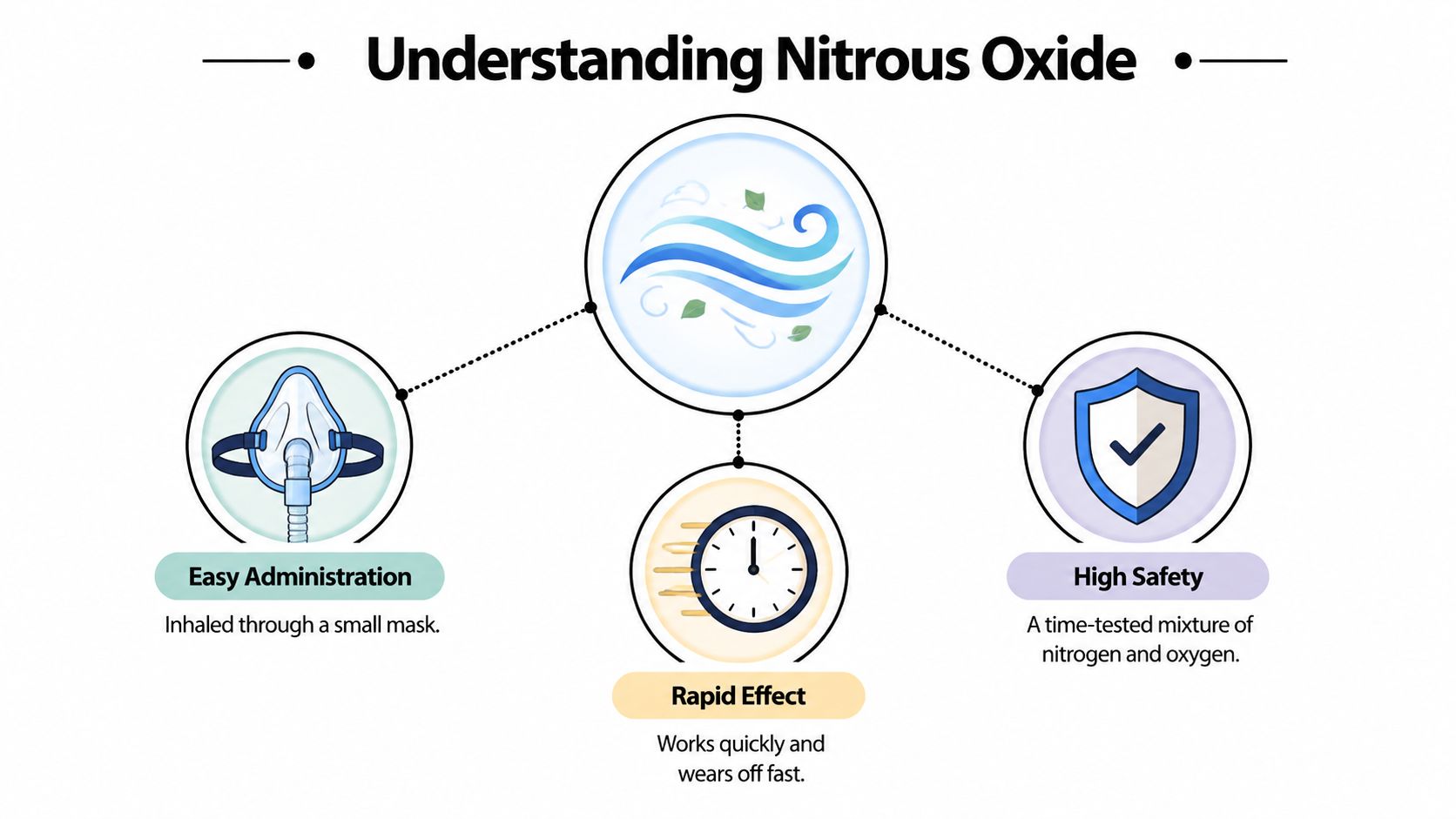 Understanding Nitrous Oxide

Easy Administration

Inhaled through a small mask.

Rapid Effect

Works quickly and wears off fast.

High Safety

A time-tested mixture of nitrogen and oxygen.